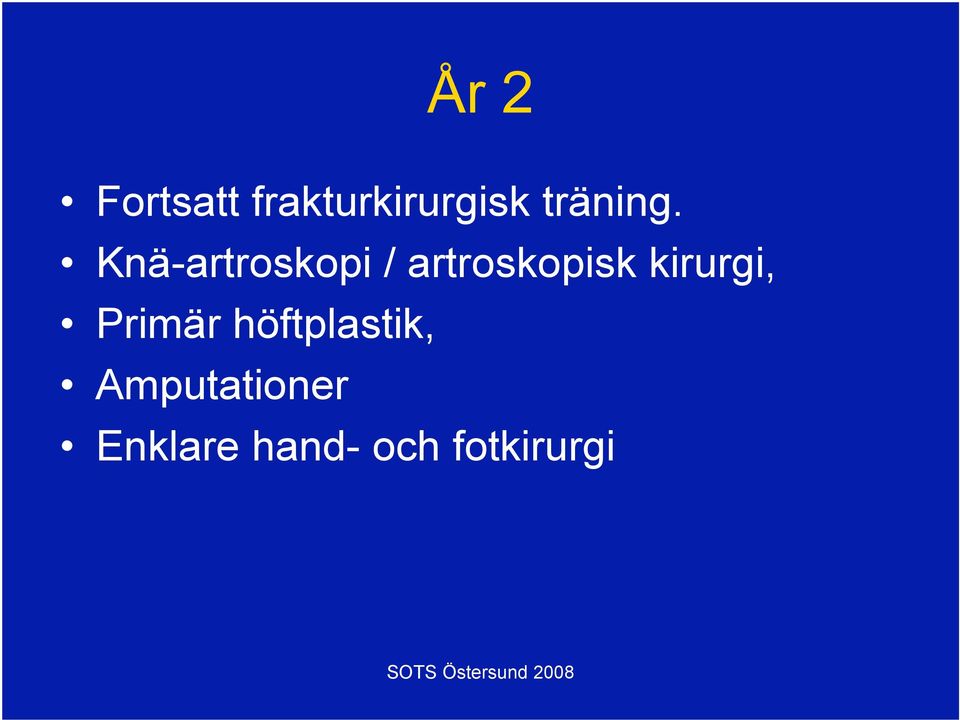 År 2

• Fortsatt frakturkirurgisk träning.
• Knä-artroskopi / artroskopisk kirurgi,
• Primär höftplastik,
• Amputationer
• Enklare hand- och fotkirurgi

SOTS Östersund 2008